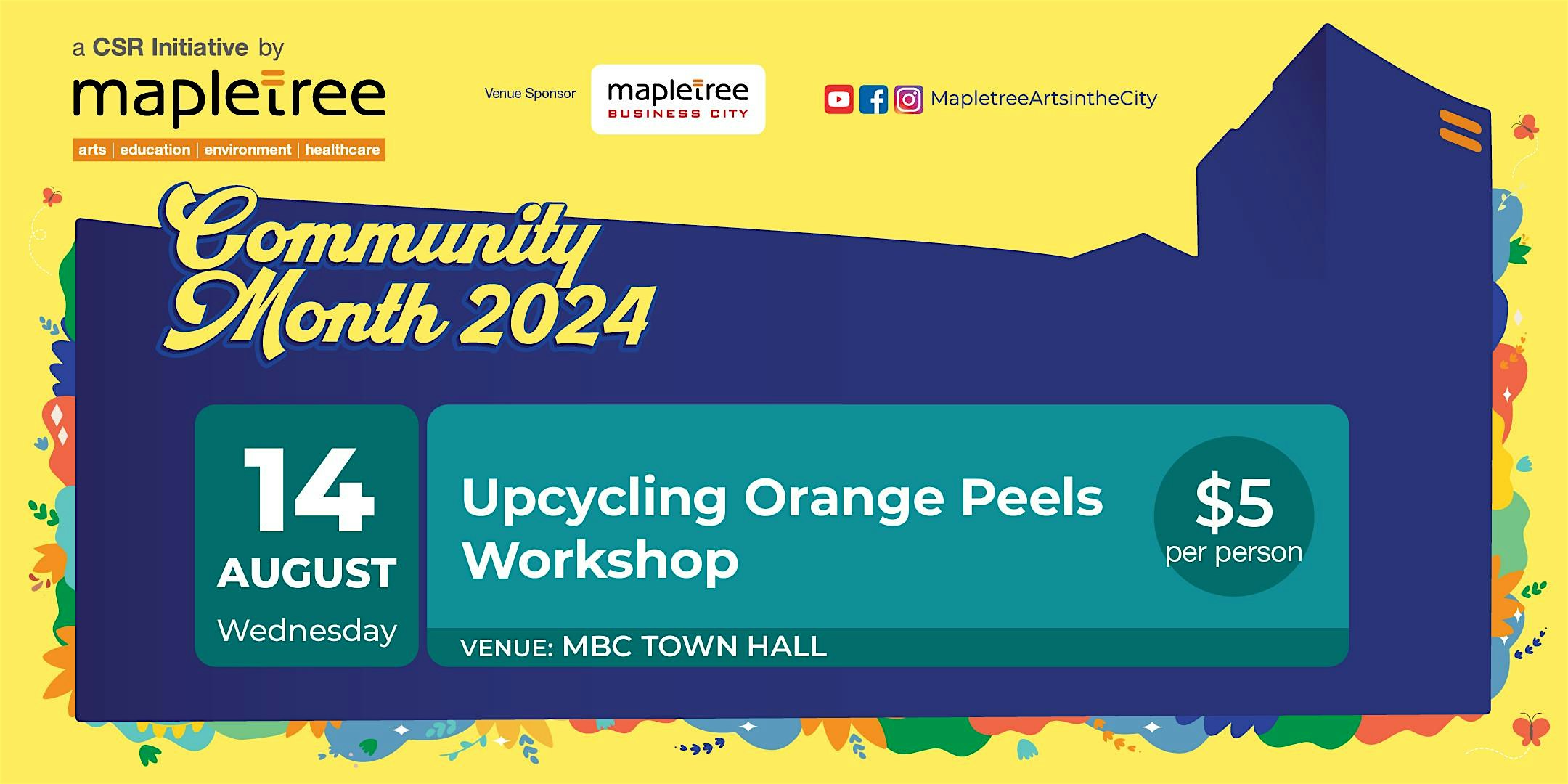 a CSR Initiative by
mapletree
arts | education | environment | healthcare

Venue Sponsor
mapletree
BUSINESS CITY

MapletreeArtsintheCity

Community Month 2024

14
AUGUST
Wednesday

Upcycling Orange Peels Workshop

$5
per person

VENUE: MBC TOWN HALL